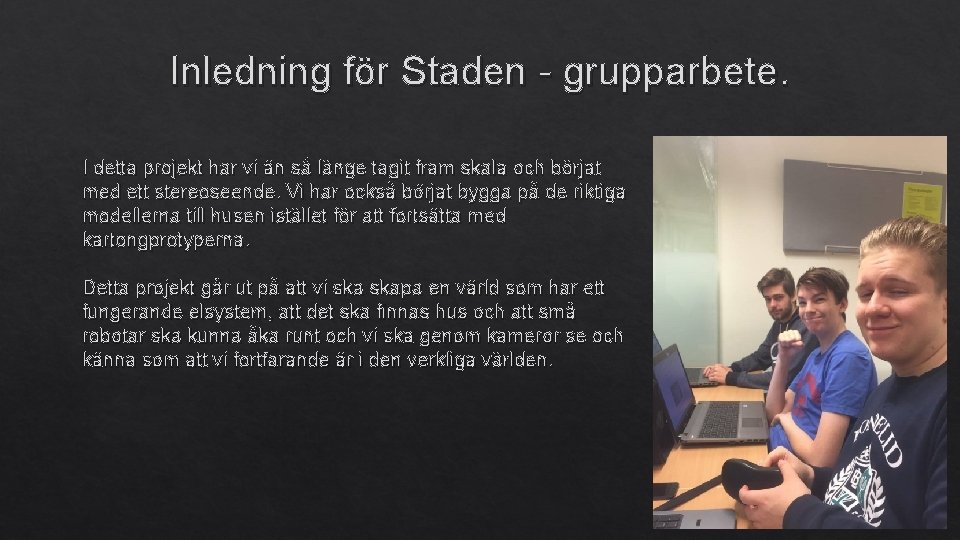 Inledning för Staden - grupparbete.

I detta projekt har vi än så länge tagit fram skala och börjat med ett stereoseende. Vi har också börjat bygga på de riktiga modellerna till husen istället för att fortsätta med kartongprotyperna.

Detta projekt går ut på att vi ska skapa en värld som har ett fungerande elsystem, att det ska finnas hus och att små robotar ska kunna åka runt och vi ska genom kameror se och känna som att vi fortfarande är i den verkliga världen.